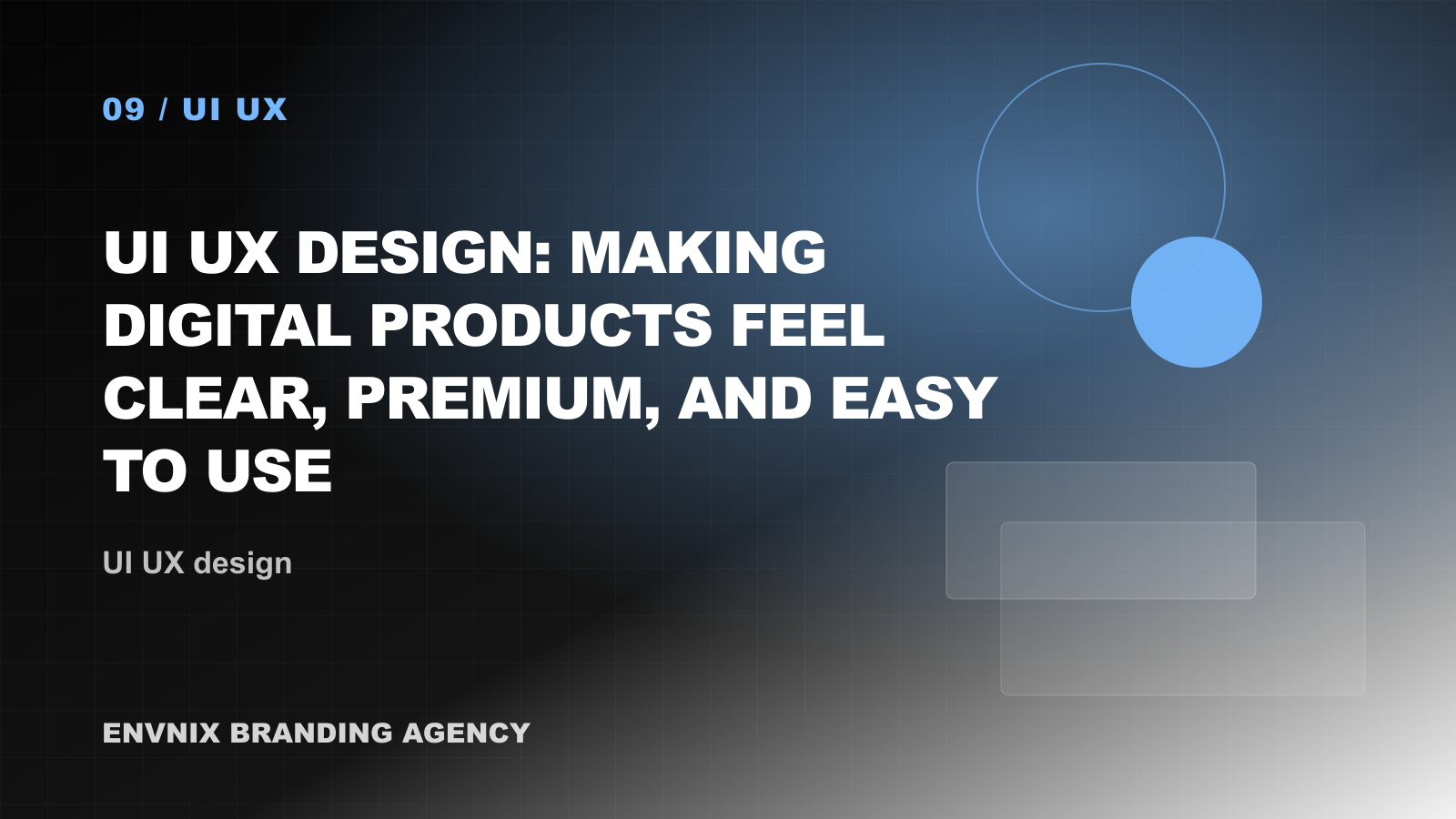 09 / UI UX

UI UX DESIGN: MAKING DIGITAL PRODUCTS FEEL CLEAR, PREMIUM, AND EASY TO USE

UI UX design

ENVNIX BRANDING AGENCY